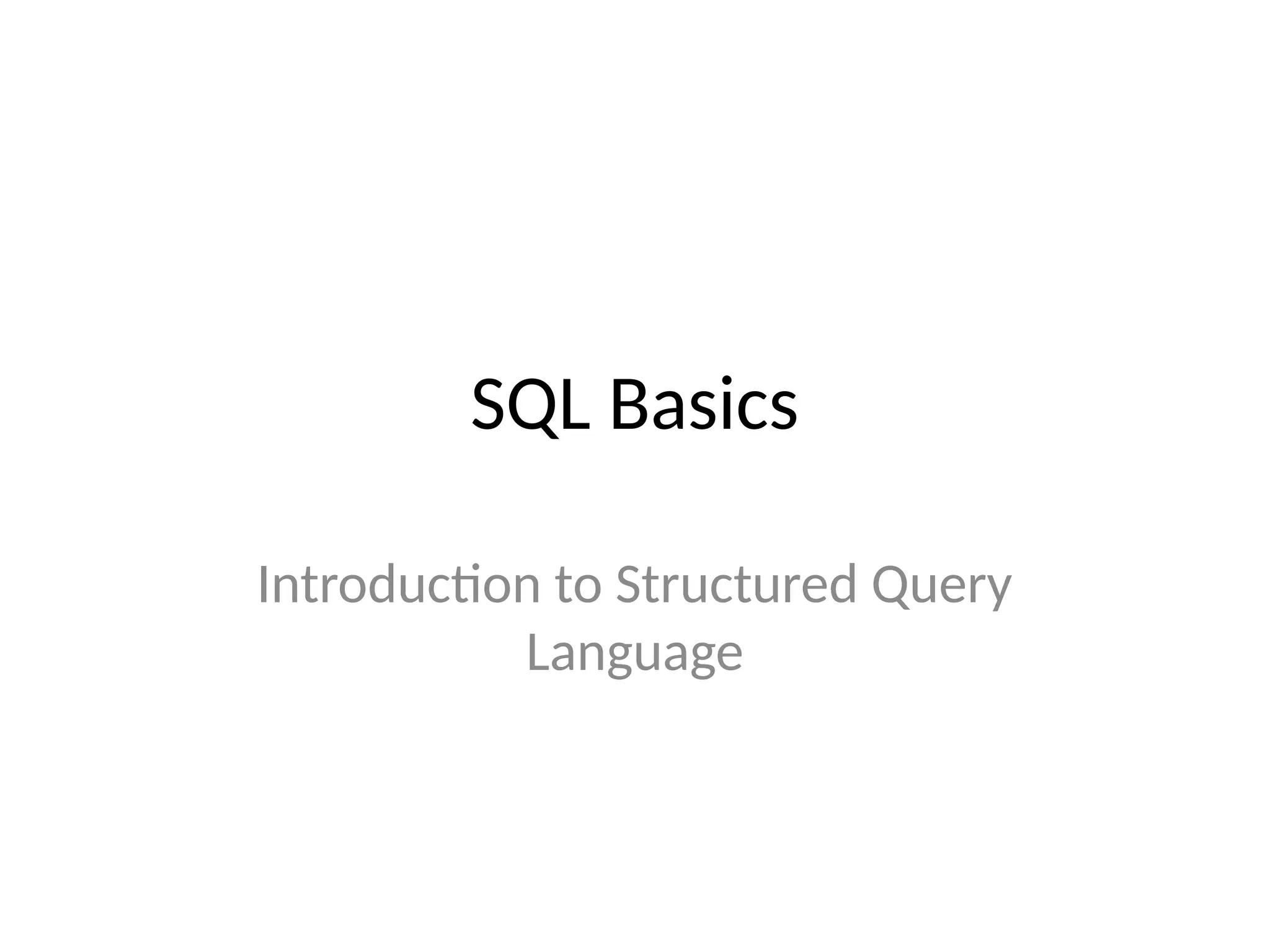 SQL Basics

Introduction to Structured Query Language